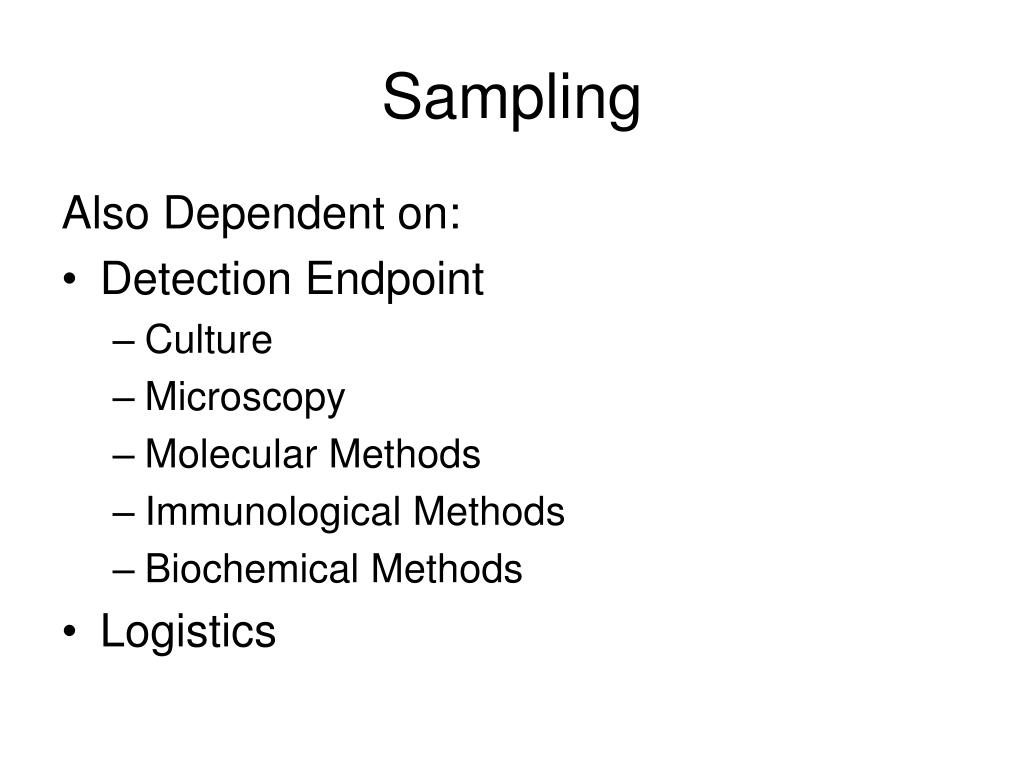 Sampling

Also Dependent on:
• Detection Endpoint
– Culture
– Microscopy
– Molecular Methods
– Immunological Methods
– Biochemical Methods
• Logistics